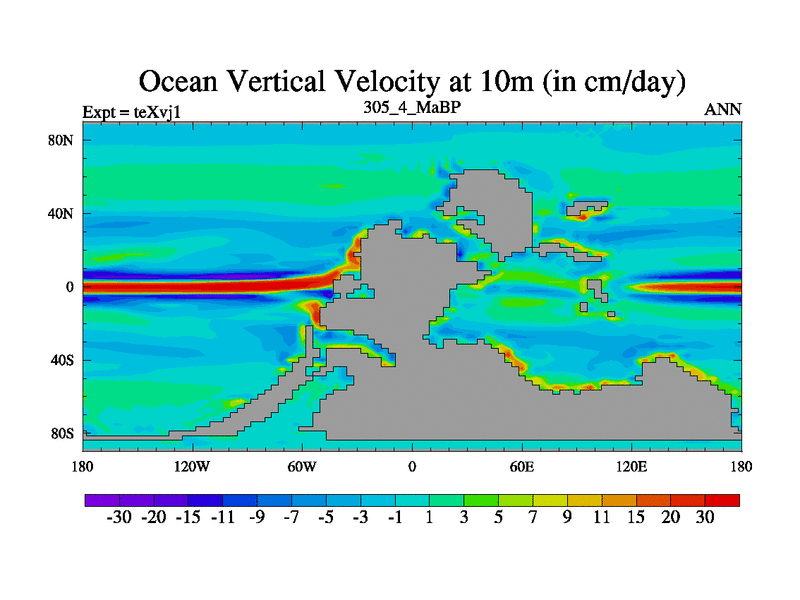 Ocean Vertical Velocity at 10m (in cm/day)

Expt = teXvj1

305_4_MaBP

ANN

80N
40N
0
40S
80S

180 120W 60W 0 60E 120E 180

-30 -20 -15 -11 -9 -7 -5 -3 -1 1 3 5 7 9 11 15 20 30